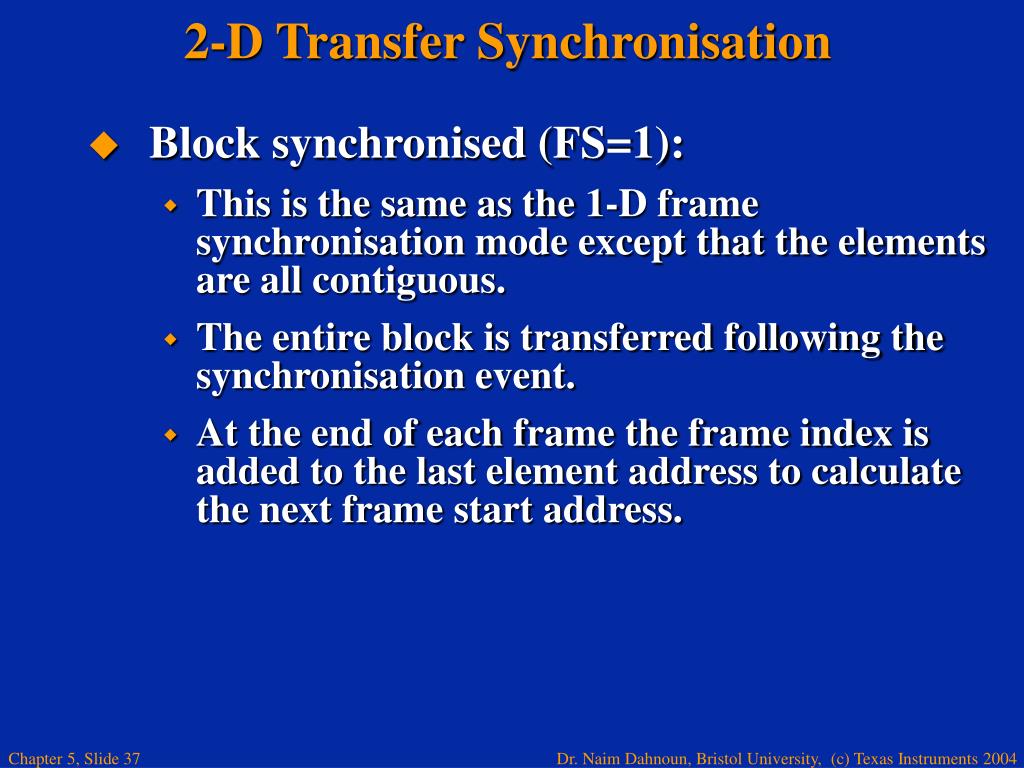 2-D Transfer Synchronisation

Block synchronised (FS=1):

This is the same as the 1-D frame synchronisation mode except that the elements are all contiguous.

The entire block is transferred following the synchronisation event.

At the end of each frame the frame index is added to the last element address to calculate the next frame start address.

Chapter 5, Slide 37

Dr. Naim Dahnoun, Bristol University, (c) Texas Instruments 2004